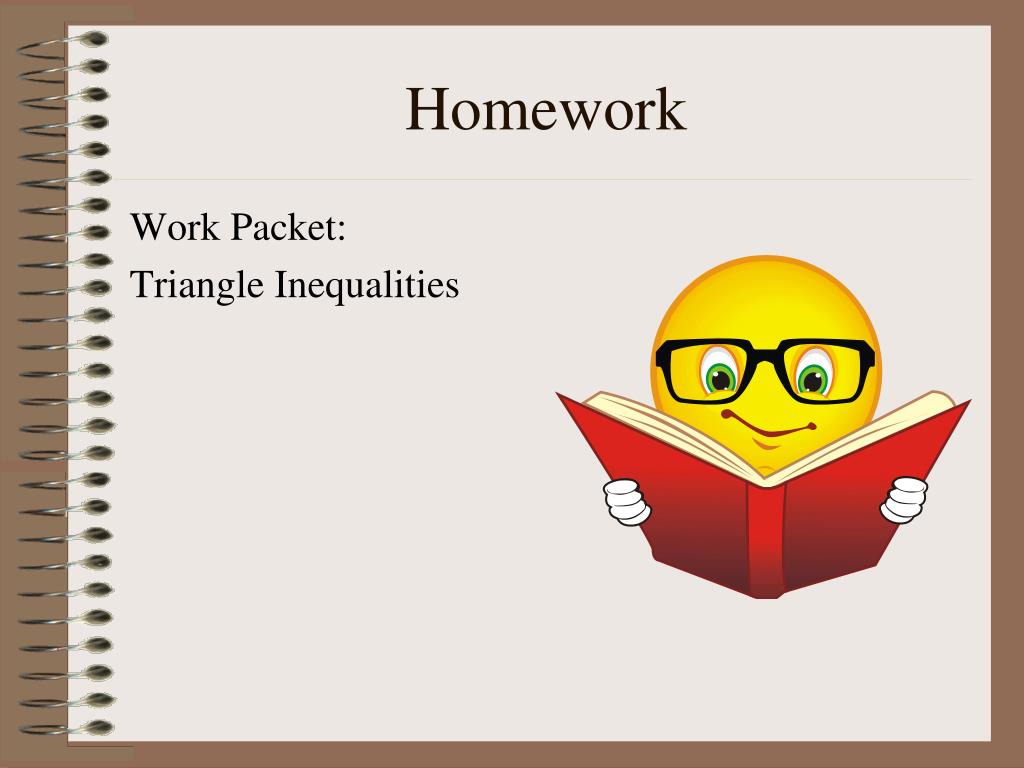 Homework

Work Packet:

Triangle Inequalities